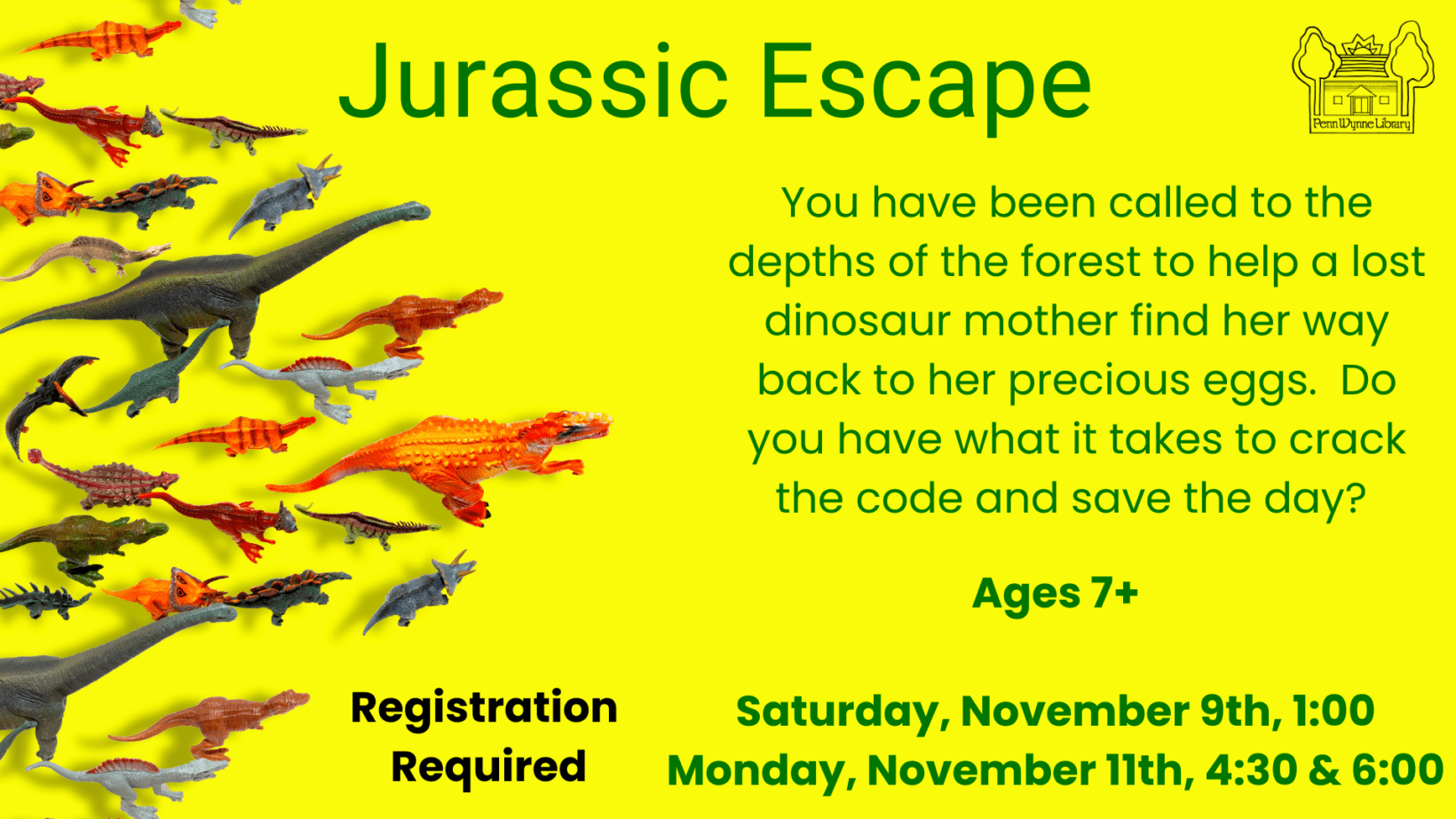 Jurassic Escape

Penn Wynne Library

You have been called to the depths of the forest to help a lost dinosaur mother find her way back to her precious eggs. Do you have what it takes to crack the code and save the day?

Ages 7+

Registration Required

Saturday, November 9th, 1:00
Monday, November 11th, 4:30 & 6:00